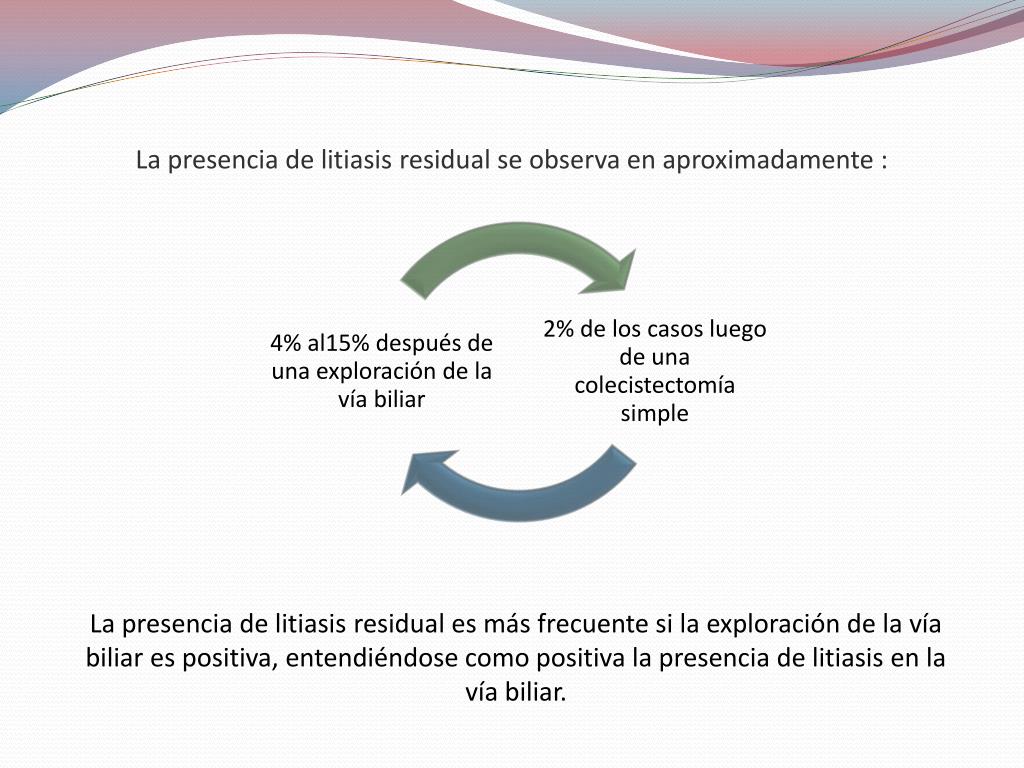 La presencia de litiasis residual se observa en aproximadamente :

4% al15% después de una exploración de la vía biliar

2% de los casos luego de una colecistectomía simple

La presencia de litiasis residual es más frecuente si la exploración de la vía biliar es positiva, entendiéndose como positiva la presencia de litiasis en la vía biliar.